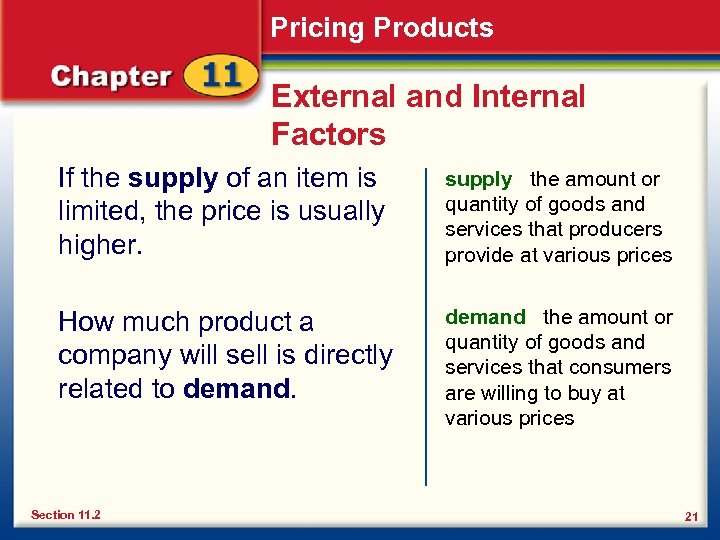 Pricing Products

Chapter 11

External and Internal Factors

If the supply of an item is limited, the price is usually higher.

How much product a company will sell is directly related to demand.

supply the amount or quantity of goods and services that producers provide at various prices

demand the amount or quantity of goods and services that consumers are willing to buy at various prices

Section 11.2

21